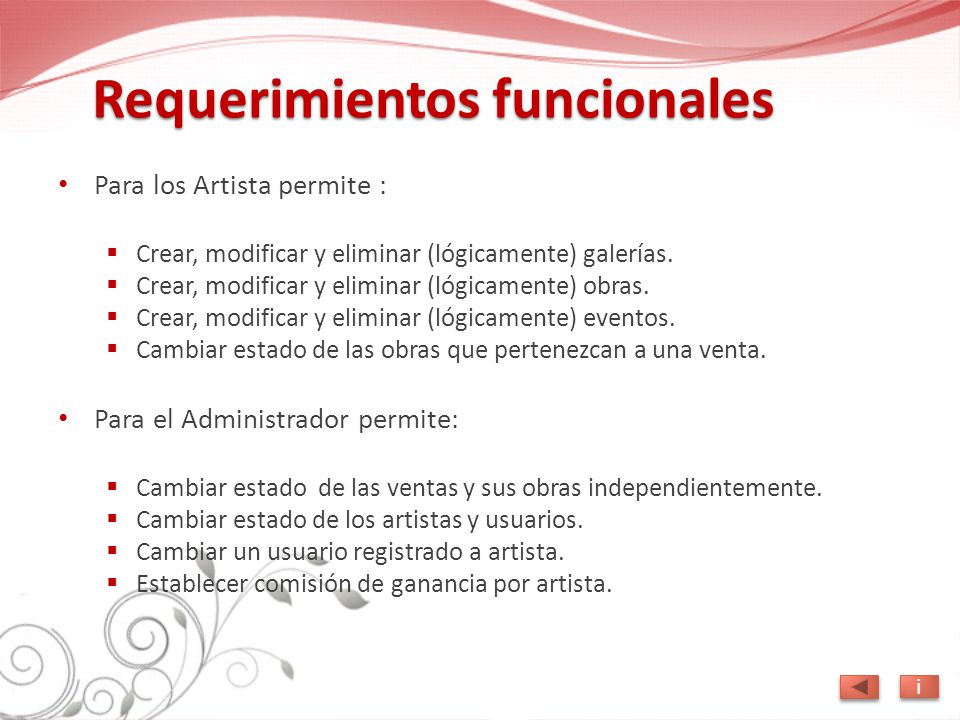 Requerimientos funcionales

• Para los Artista permite :

▪ Crear, modificar y eliminar (lógicamente) galerías.
▪ Crear, modificar y eliminar (lógicamente) obras.
▪ Crear, modificar y eliminar (lógicamente) eventos.
▪ Cambiar estado de las obras que pertenezcan a una venta.

• Para el Administrador permite:

▪ Cambiar estado de las ventas y sus obras independientemente.
▪ Cambiar estado de los artistas y usuarios.
▪ Cambiar un usuario registrado a artista.
▪ Establecer comisión de ganancia por artista.

i